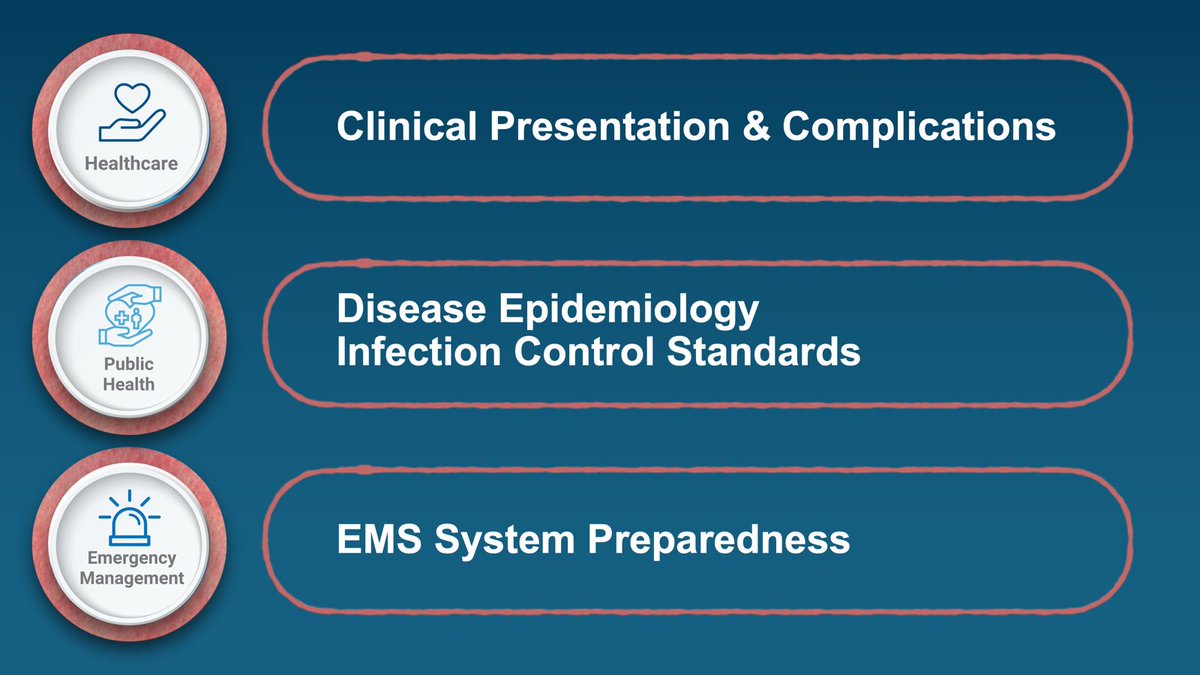 Healthcare

Clinical Presentation & Complications

Public Health

Disease Epidemiology
Infection Control Standards

Emergency Management

EMS System Preparedness